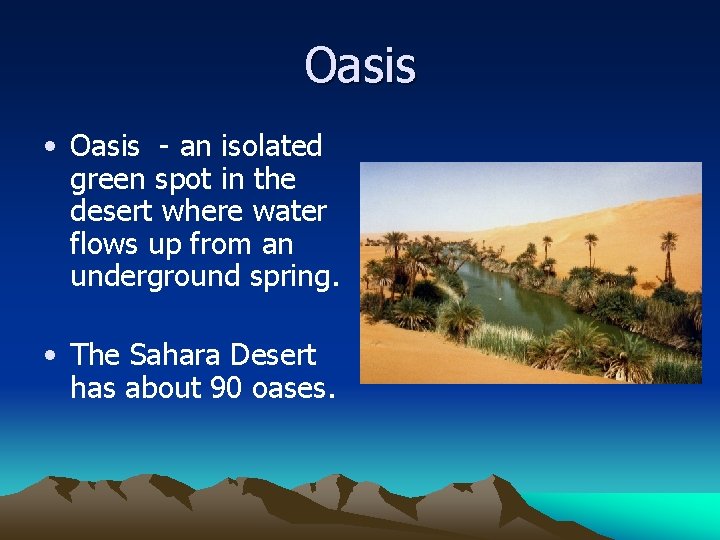 Oasis

• Oasis - an isolated green spot in the desert where water flows up from an underground spring.

• The Sahara Desert has about 90 oases.